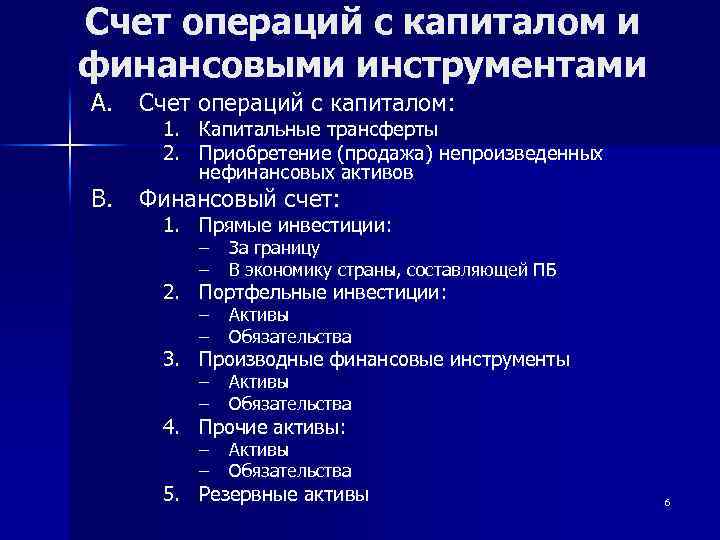 Счет операций с капиталом и финансовыми инструментами

A. Счет операций с капиталом:
1. Капитальные трансферты
2. Приобретение (продажа) непроизведенных нефинансовых активов

B. Финансовый счет:
1. Прямые инвестиции:
– За границу
– В экономику страны, составляющей ПБ
2. Портфельные инвестиции:
– Активы
– Обязательства
3. Производные финансовые инструменты
– Активы
– Обязательства
4. Прочие активы:
– Активы
– Обязательства
5. Резервные активы

6